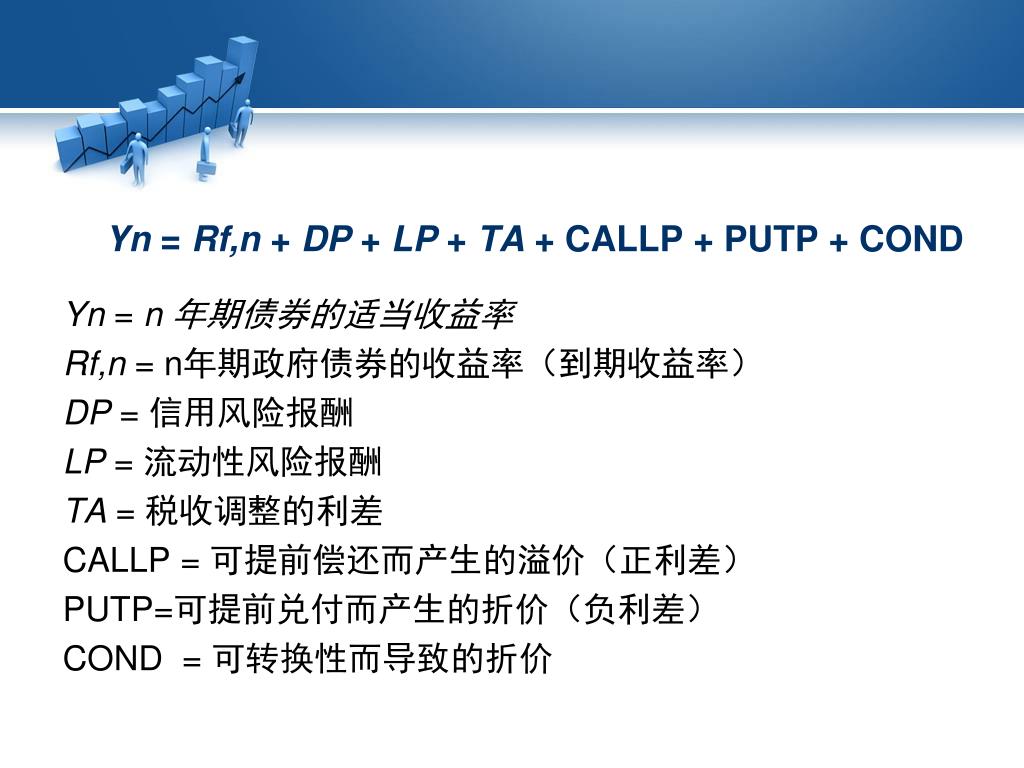 Yn = Rf,n + DP + LP + TA + CALLP + PUTP + COND

Yn = n 年期债券的适当收益率
Rf,n = n年期政府债券的收益率（到期收益率）
DP = 信用风险报酬
LP = 流动性风险报酬
TA = 税收调整的利差
CALLP = 可提前偿还而产生的溢价（正利差）
PUTP=可提前兑付而产生的折价（负利差）
COND = 可转换性而导致的折价